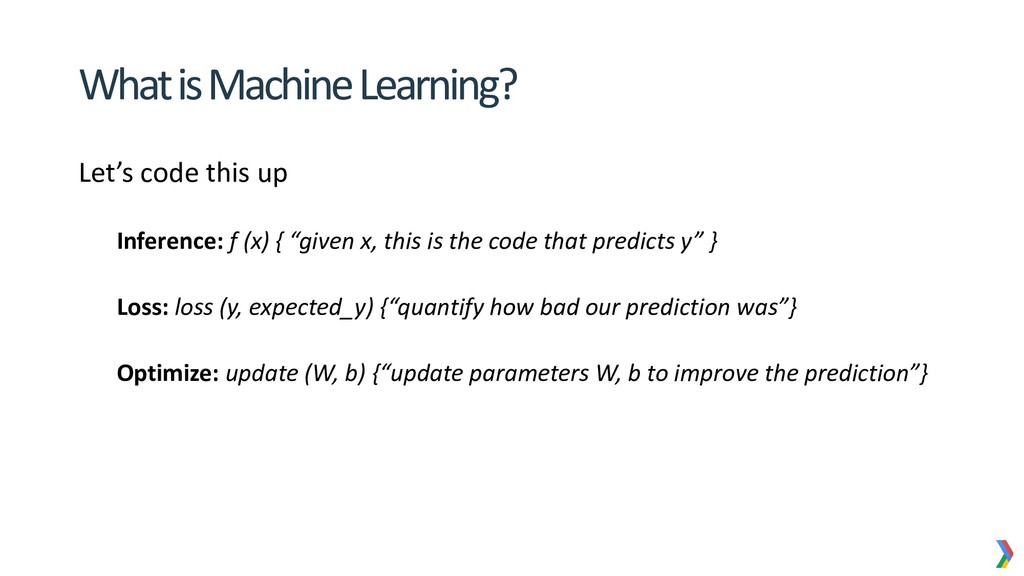 What is Machine Learning?

Let’s code this up

Inference: f (x) { “given x, this is the code that predicts y” }

Loss: loss (y, expected_y) {“quantify how bad our prediction was”}

Optimize: update (W, b) {“update parameters W, b to improve the prediction”}